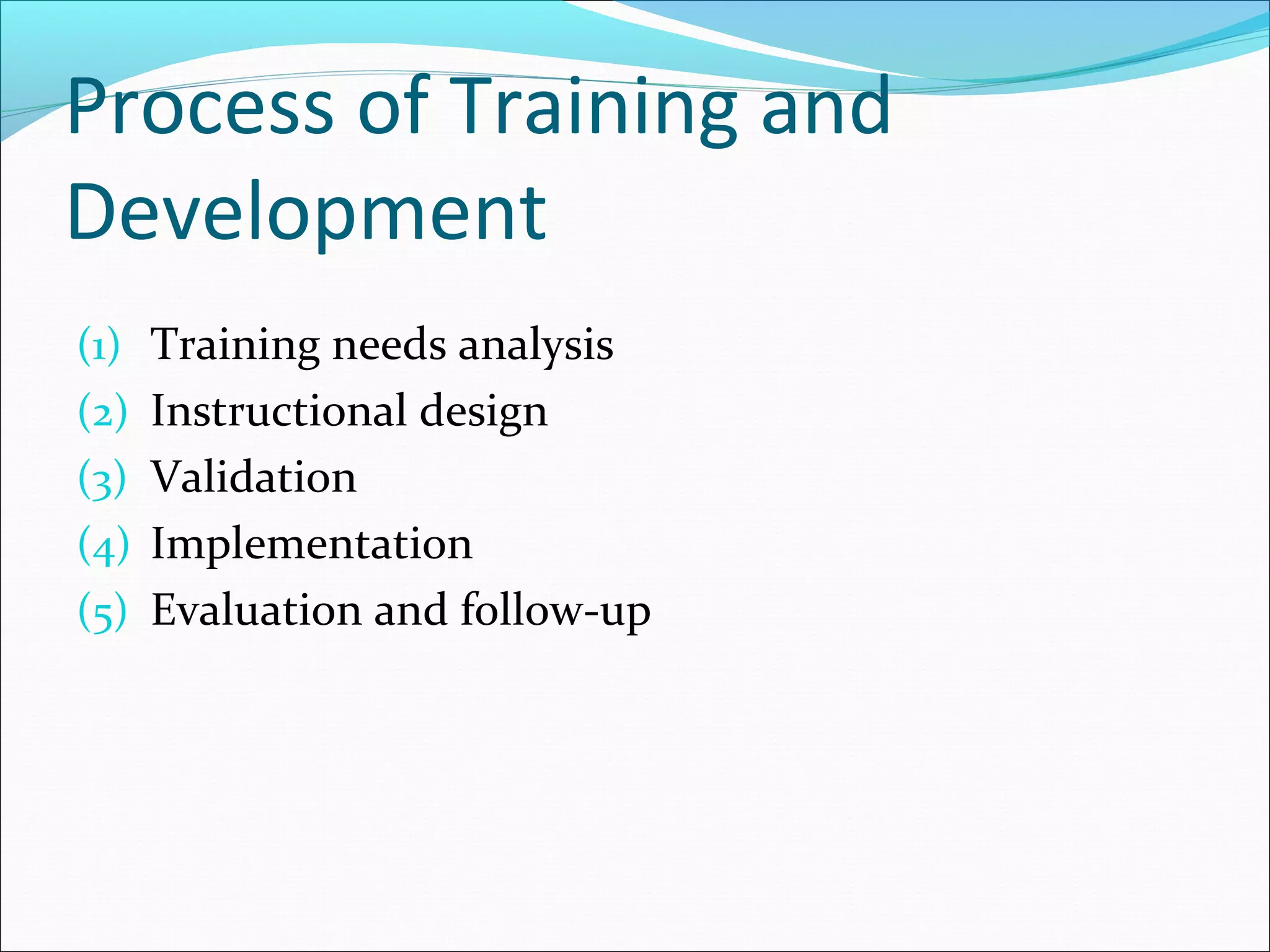 Process of Training and Development

(1) Training needs analysis
(2) Instructional design
(3) Validation
(4) Implementation
(5) Evaluation and follow-up